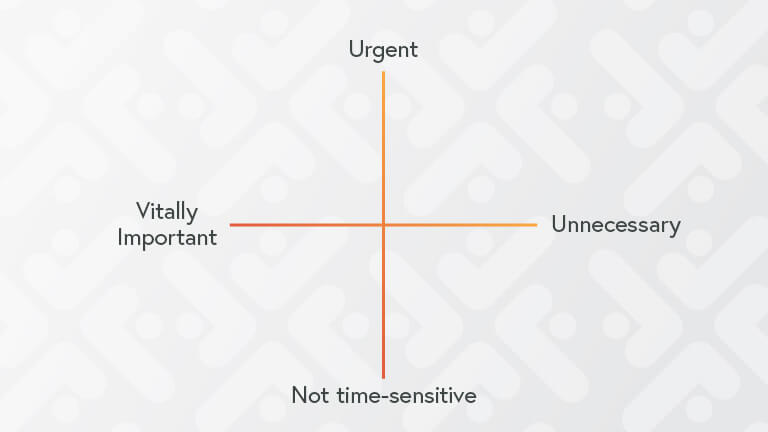 Urgent

Vitally Important

Unnecessary

Not time-sensitive